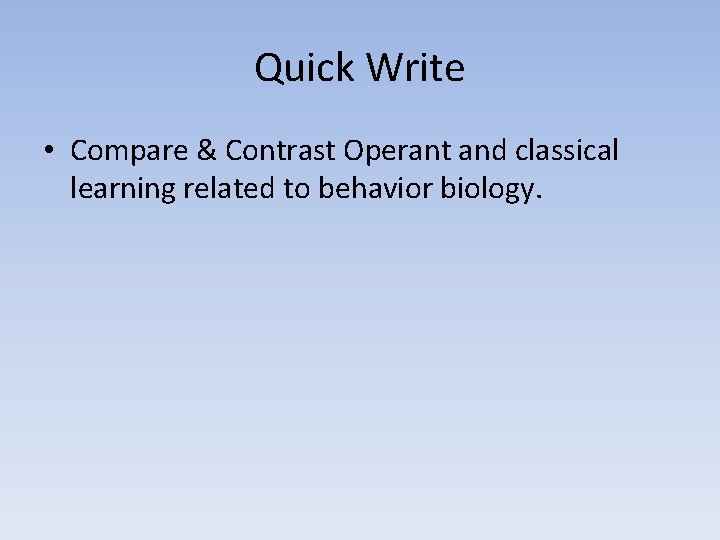 Quick Write

• Compare & Contrast Operant and classical learning related to behavior biology.